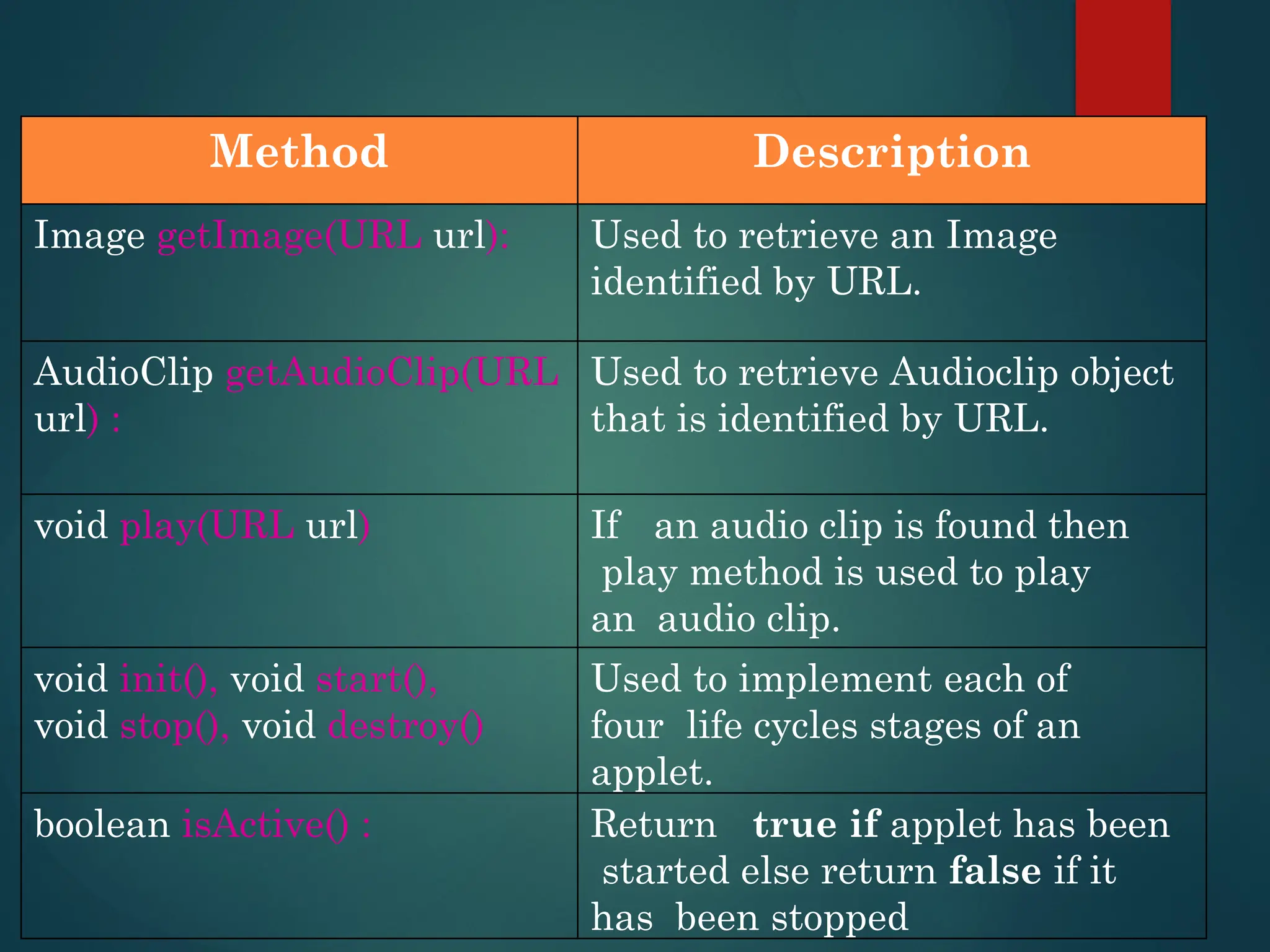 | Method | Description |
|---|---|
| Image getImage(URL url): | Used to retrieve an Image identified by URL. |
| AudioClip getAudioClip(URL url) : | Used to retrieve Audioclip object that is identified by URL. |
| void play(URL url) | If an audio clip is found then play method is used to play an audio clip. |
| void init(), void start(), void stop(), void destroy() | Used to implement each of four life cycles stages of an applet. |
| boolean isActive() : | Return **true if** applet has been started else return **false** if it has been stopped |